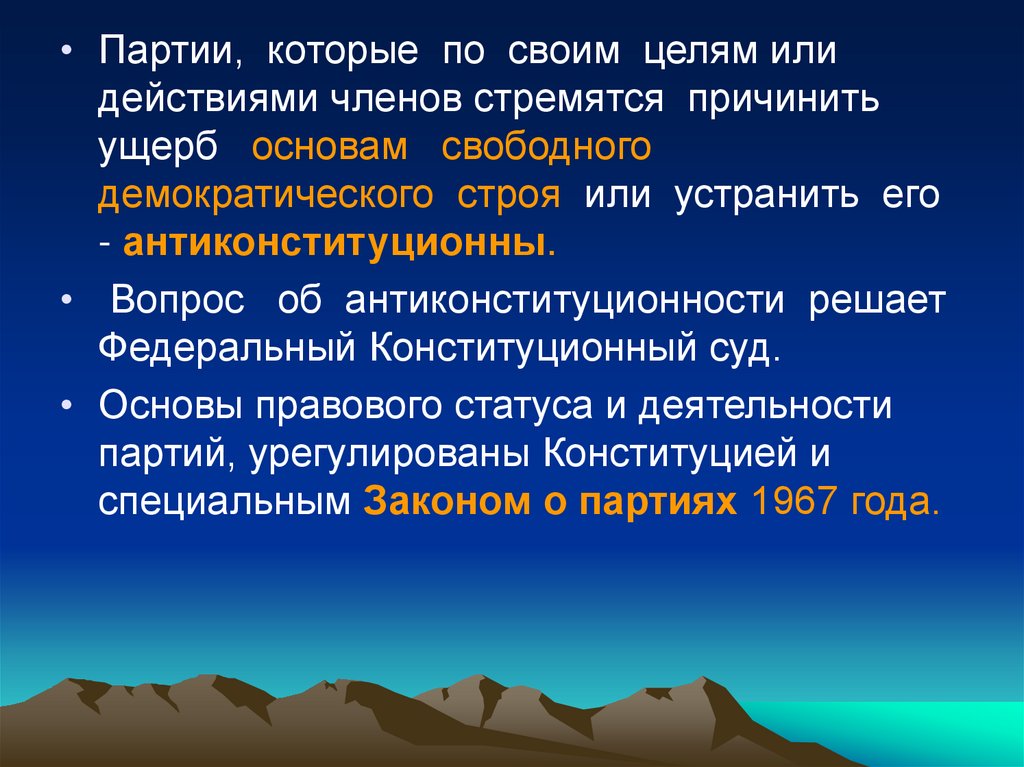 • Партии, которые по своим целям или действиями членов стремятся причинить ущерб основам свободного демократического строя или устранить его - антиконституционны.

• Вопрос об антиконституционности решает Федеральный Конституционный суд.

• Основы правового статуса и деятельности партий, урегулированы Конституцией и специальным Законом о партиях 1967 года.